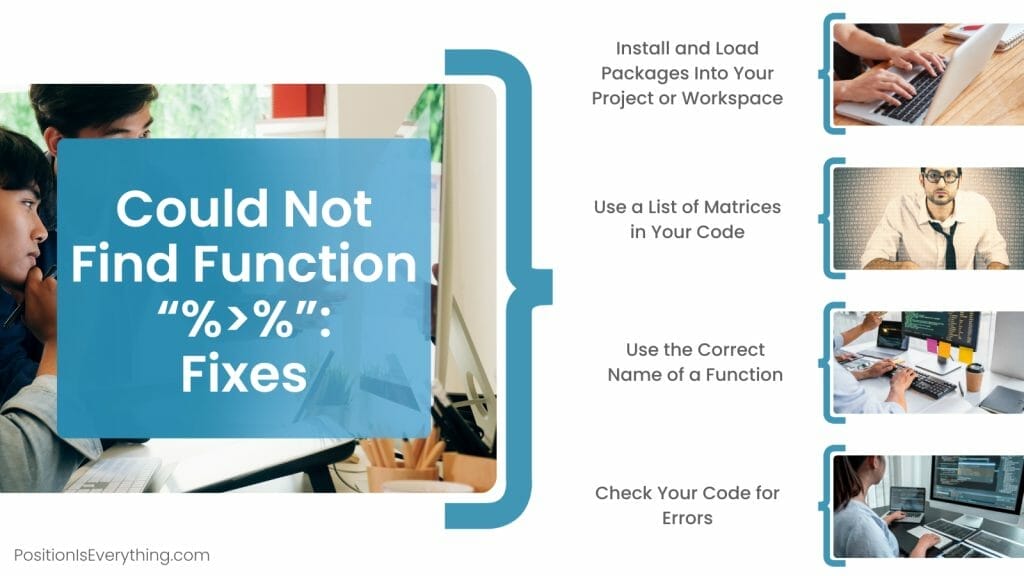 Could Not Find Function “%>%”: Fixes

Install and Load Packages Into Your Project or Workspace

Use a List of Matrices in Your Code

Use the Correct Name of a Function

Check Your Code for Errors

PositionIsEverything.com